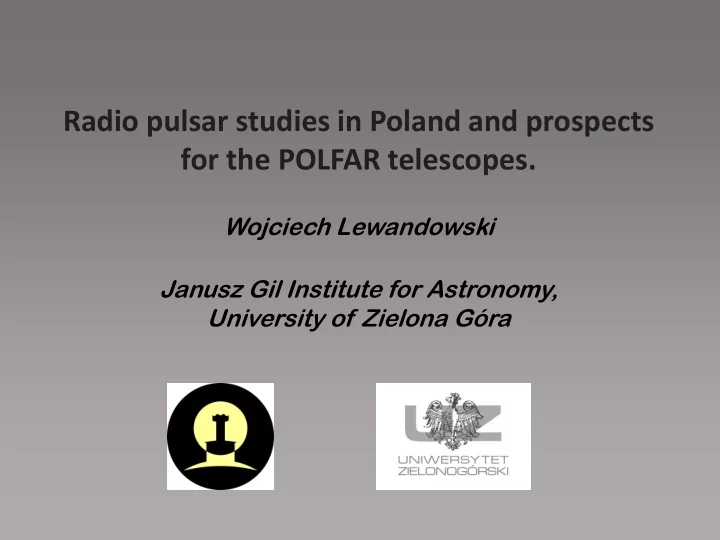 Radio pulsar studies in Poland and prospects for the POLFAR telescopes.

Wojciech Lewandowski

Janusz Gil Institute for Astronomy, University of Zielona Góra

UZ
UNIWERSYTET ZIELONOGÓRSKI